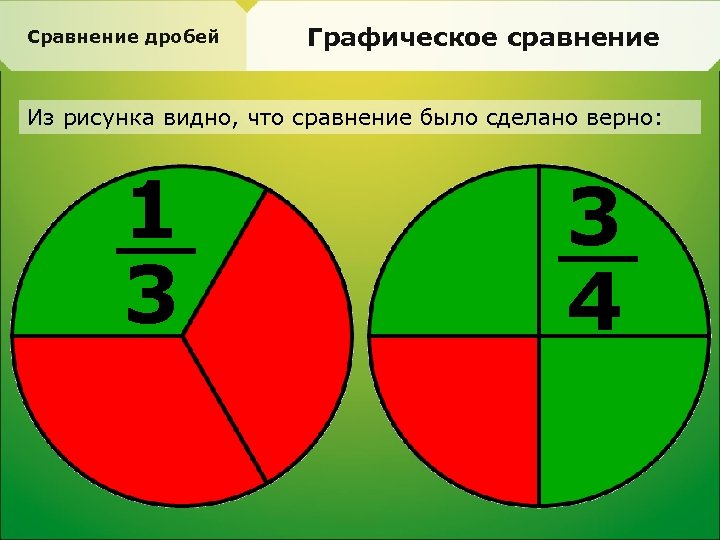 Сравнение дробей

Графическое сравнение

Из рисунка видно, что сравнение было сделано верно:

$\frac{1}{3}$

$\frac{3}{4}$